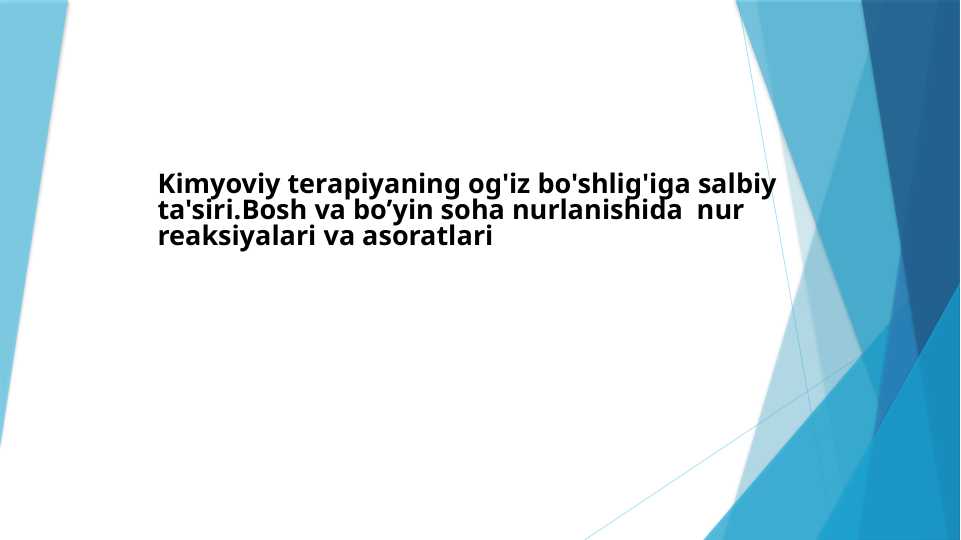 Kimyoviy terapiyaning og'iz bo'shlig'iga salbiy ta'siri.Bosh va bo’yin soha nurlanishida nur reaksiyalari va asoratlari